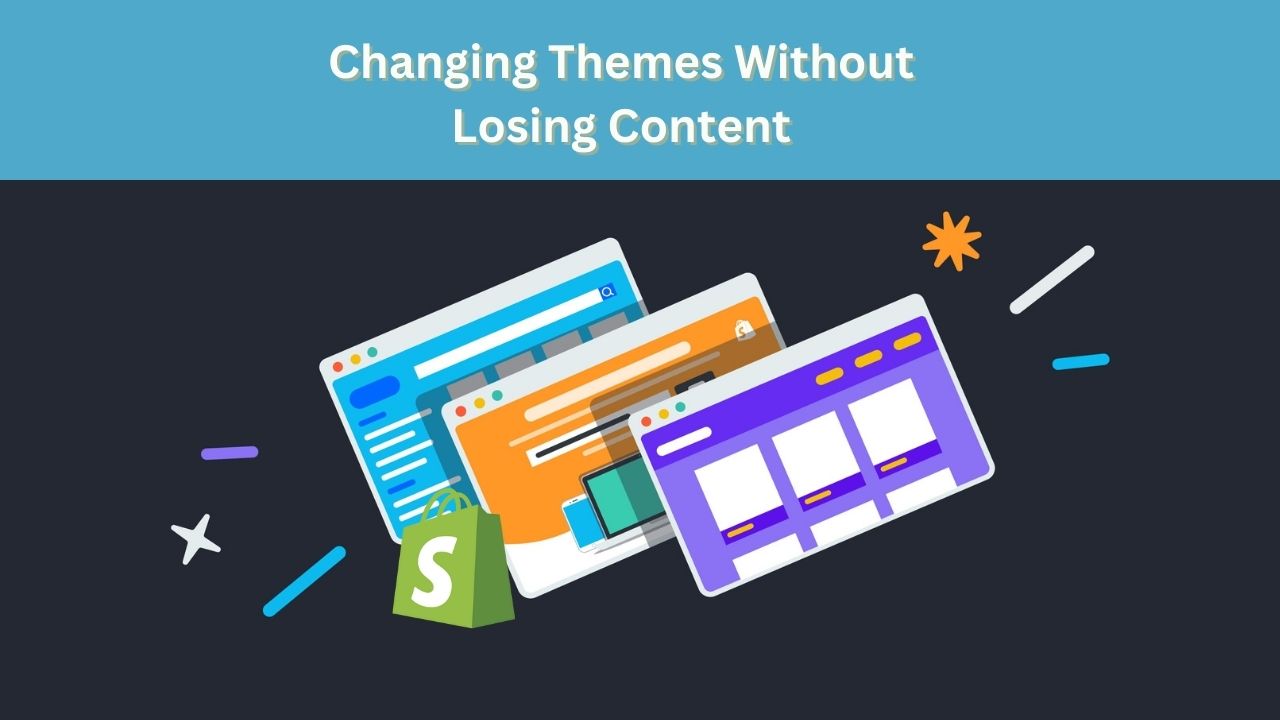 Changing Themes Without Losing Content

S